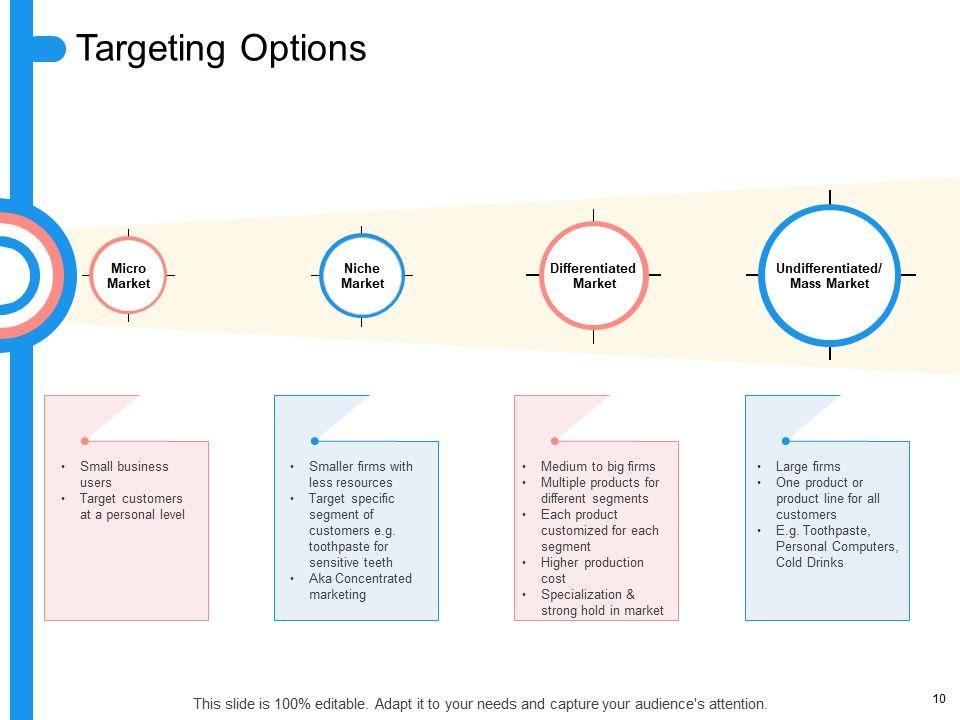 Targeting Options

Micro Market

Niche Market

Differentiated Market

Undifferentiated/ Mass Market

• Small business users
• Target customers at a personal level

• Smaller firms with less resources
• Target specific segment of customers e.g. toothpaste for sensitive teeth
• Aka Concentrated marketing

• Medium to big firms
• Multiple products for different segments
• Each product customized for each segment
• Higher production cost
• Specialization & strong hold in market

• Large firms
• One product or product line for all customers
• E.g. Toothpaste, Personal Computers, Cold Drinks

This slide is 100% editable. Adapt it to your needs and capture your audience's attention.

10